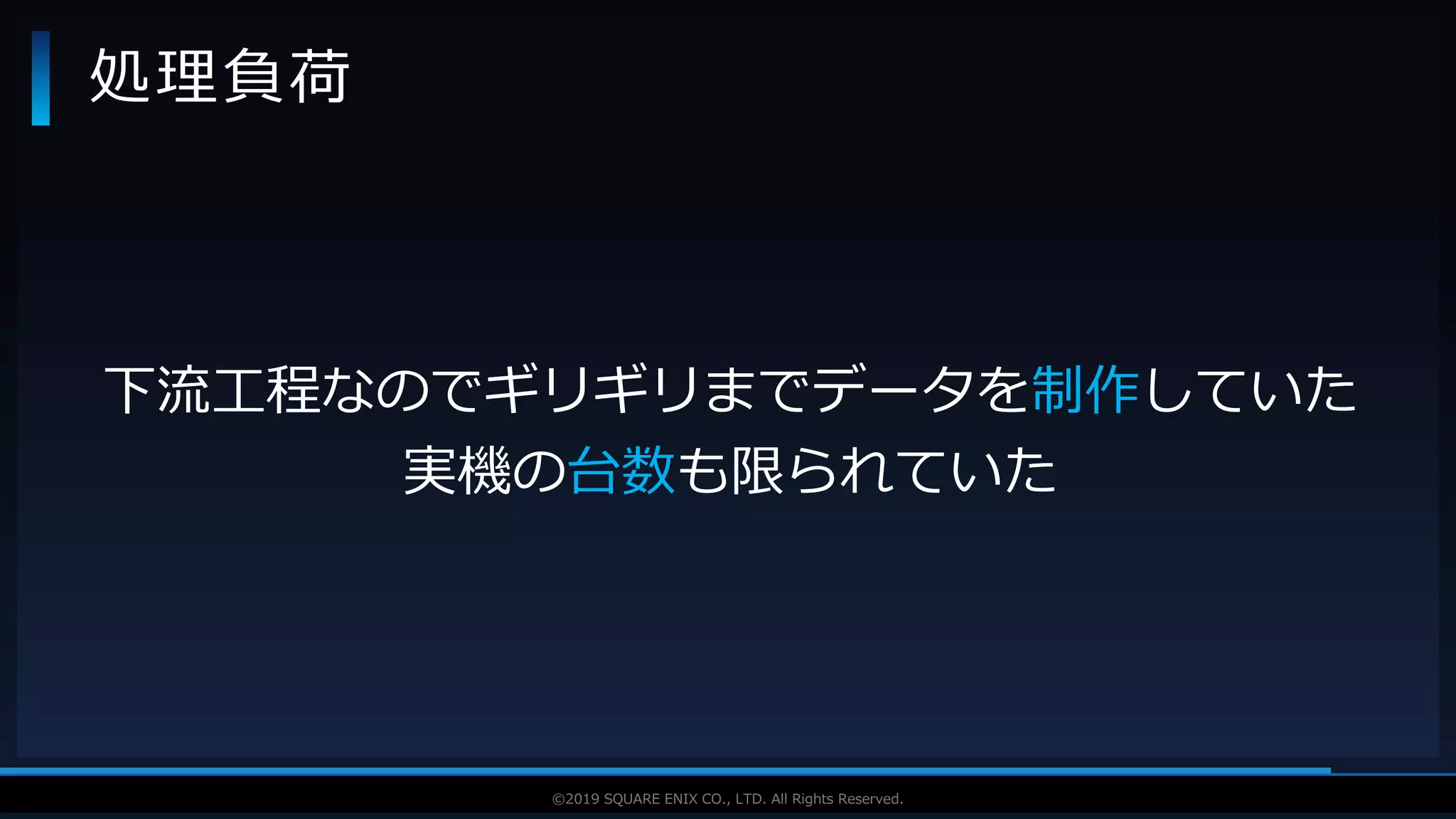 処理負荷

下流工程なのでギリギリまでデータを制作していた
実機の台数も限られていた

©2019 SQUARE ENIX CO., LTD. All Rights Reserved.